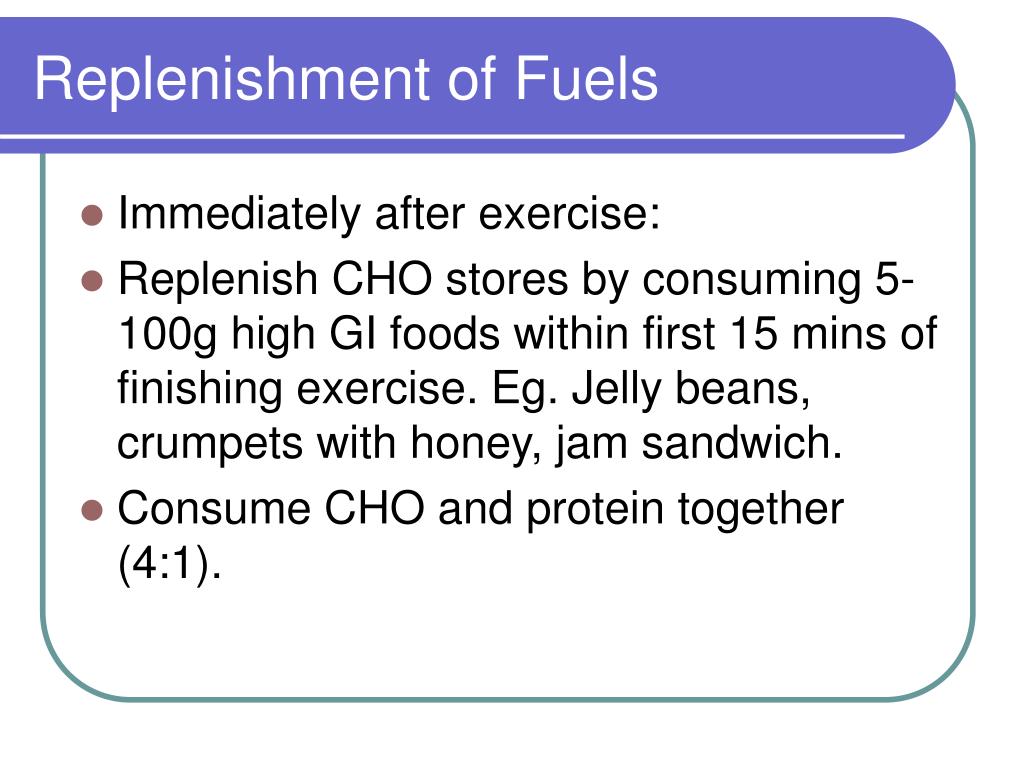 Replenishment of Fuels

- Immediately after exercise:
- Replenish CHO stores by consuming 5-100g high GI foods within first 15 mins of finishing exercise. Eg. Jelly beans, crumpets with honey, jam sandwich.
- Consume CHO and protein together (4:1).